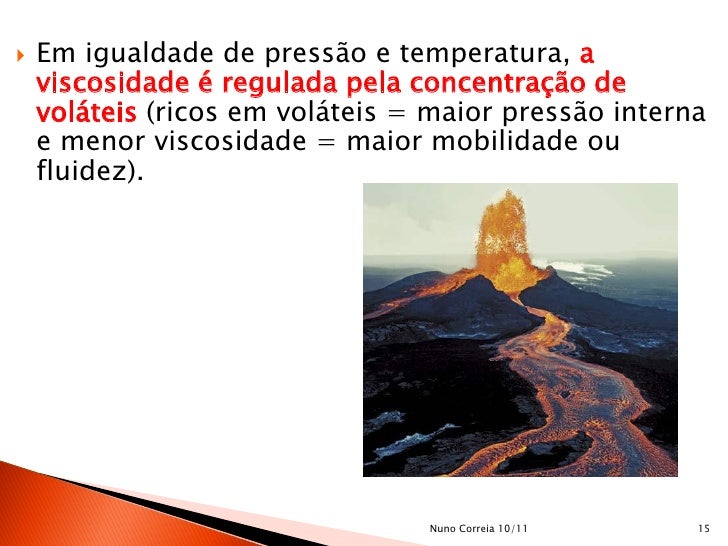 Em igualdade de pressão e temperatura, a viscosidade é regulada pela concentração de voláteis (ricos em voláteis = maior pressão interna e menor viscosidade = maior mobilidade ou fluidez).

Nuno Correia 10/11

15